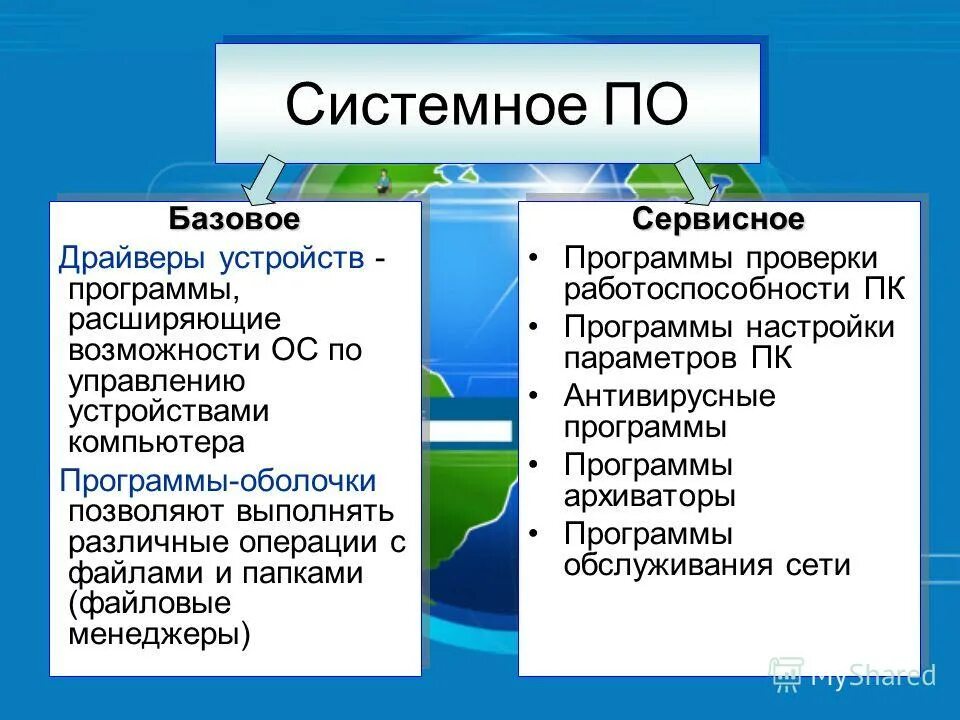 Системное ПО

Базовое

Драйверы устройств - программы, расширяющие возможности ОС по управлению устройствами компьютера

Программы-оболочки позволяют выполнять различные операции с файлами и папками (файловые менеджеры)

Сервисное

• Программы проверки работоспособности ПК
• Программы настройки параметров ПК
• Антивирусные программы
• Программы архиваторы
• Программы обслуживания сети

MyShared